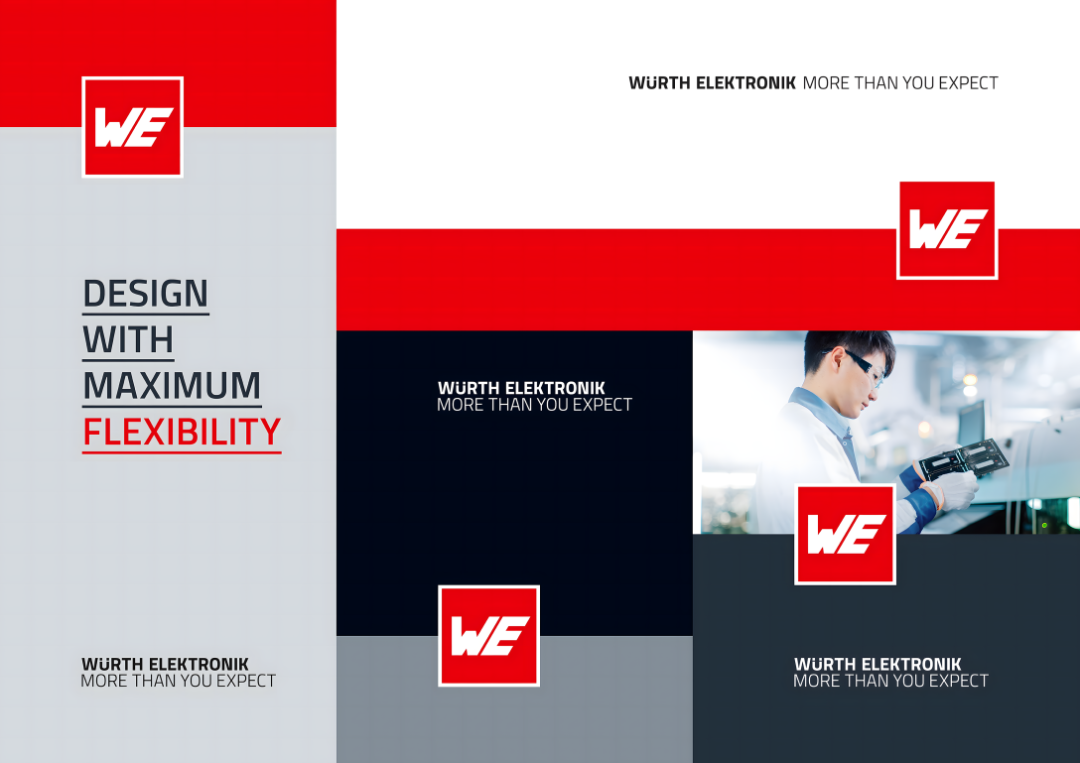 WE

DESIGN
WITH
MAXIMUM
FLEXIBILITY

WÜRTH ELEKTRONIK
MORE THAN YOU EXPECT

WÜRTH ELEKTRONIK MORE THAN YOU EXPECT

WE

WÜRTH ELEKTRONIK
MORE THAN YOU EXPECT

WE

WE

WÜRTH ELEKTRONIK
MORE THAN YOU EXPECT